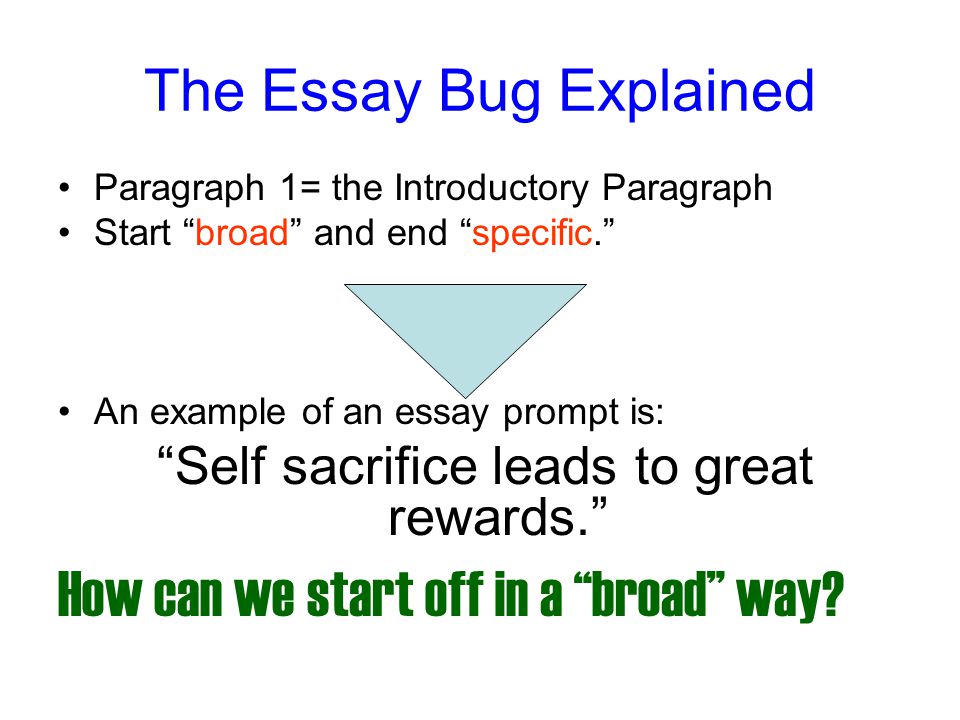 The Essay Bug Explained

• Paragraph 1= the Introductory Paragraph
• Start “broad” and end “specific.”

• An example of an essay prompt is:

“Self sacrifice leads to great rewards.”

How can we start off in a “broad” way?